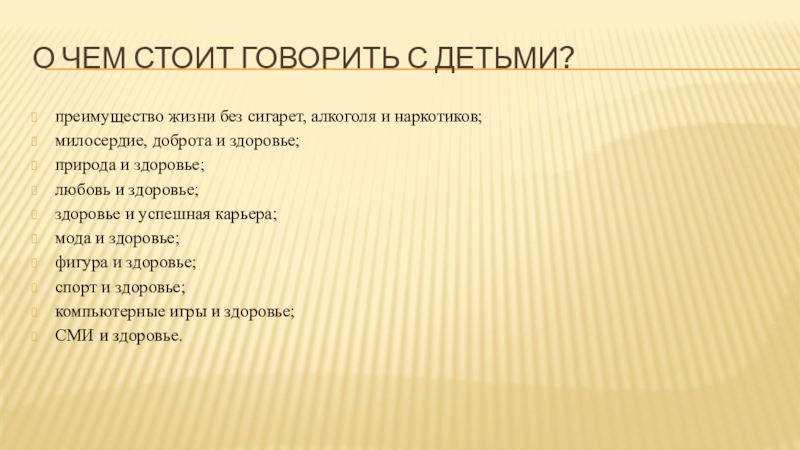 О ЧЕМ СТОИТ ГОВОРИТЬ С ДЕТЬМИ?

преимущество жизни без сигарет, алкоголя и наркотиков;
милосердие, доброта и здоровье;
природа и здоровье;
любовь и здоровье;
здоровье и успешная карьера;
мода и здоровье;
фигура и здоровье;
спорт и здоровье;
компьютерные игры и здоровье;
СМИ и здоровье.